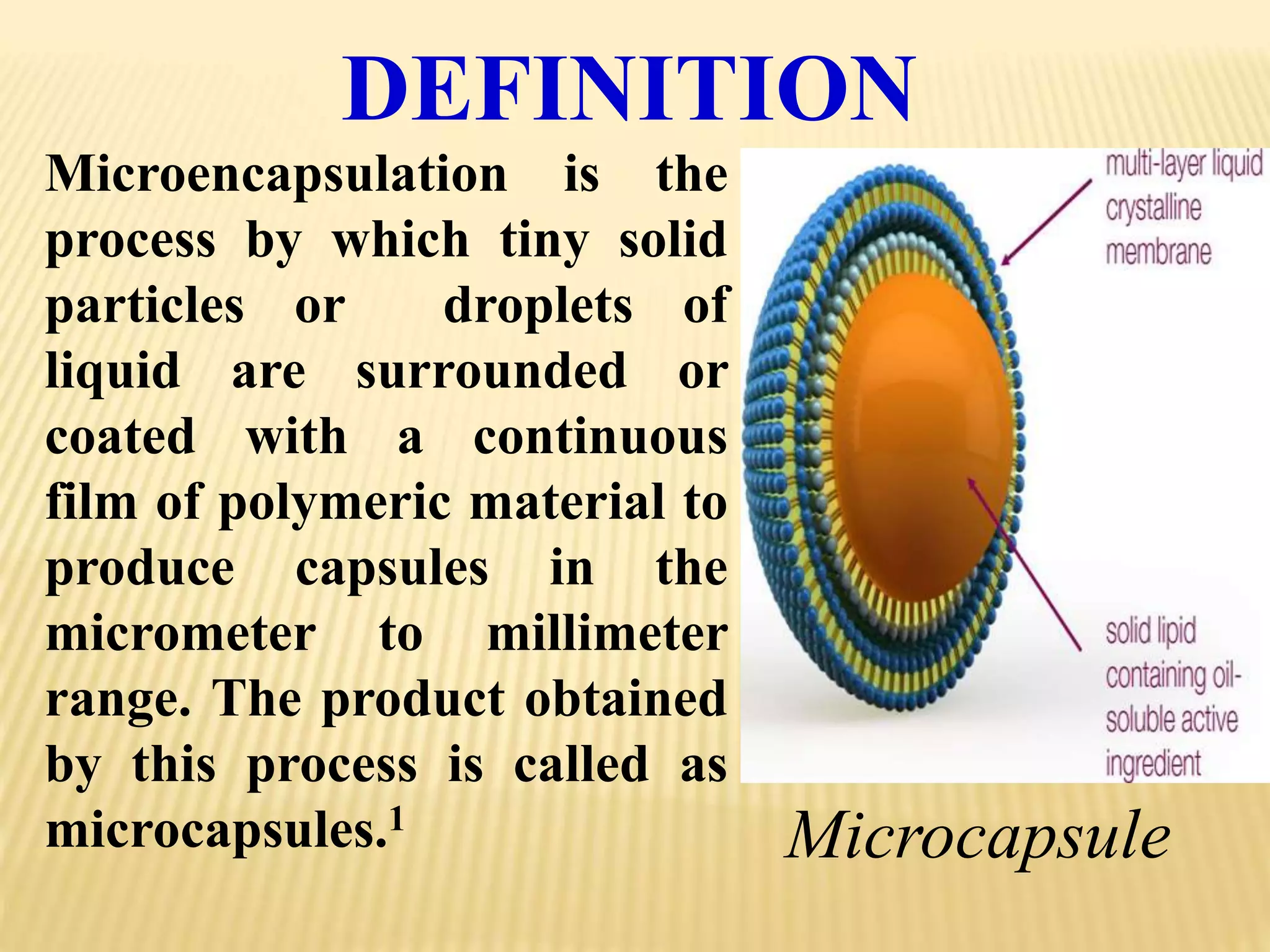 DEFINITION

Microencapsulation is the process by which tiny solid particles or droplets of liquid are surrounded or coated with a continuous film of polymeric material to produce capsules in the micrometer to millimeter range. The product obtained by this process is called as microcapsules.$^1$

multi-layer liquid crystalline membrane

solid lipid containing oil-soluble active ingredient

Microcapsule